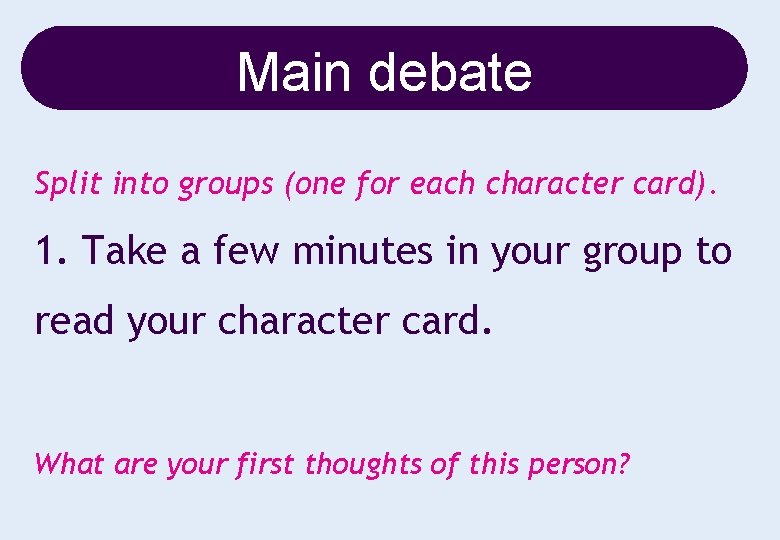 Main debate

Split into groups (one for each character card).

1. Take a few minutes in your group to read your character card.

What are your first thoughts of this person?